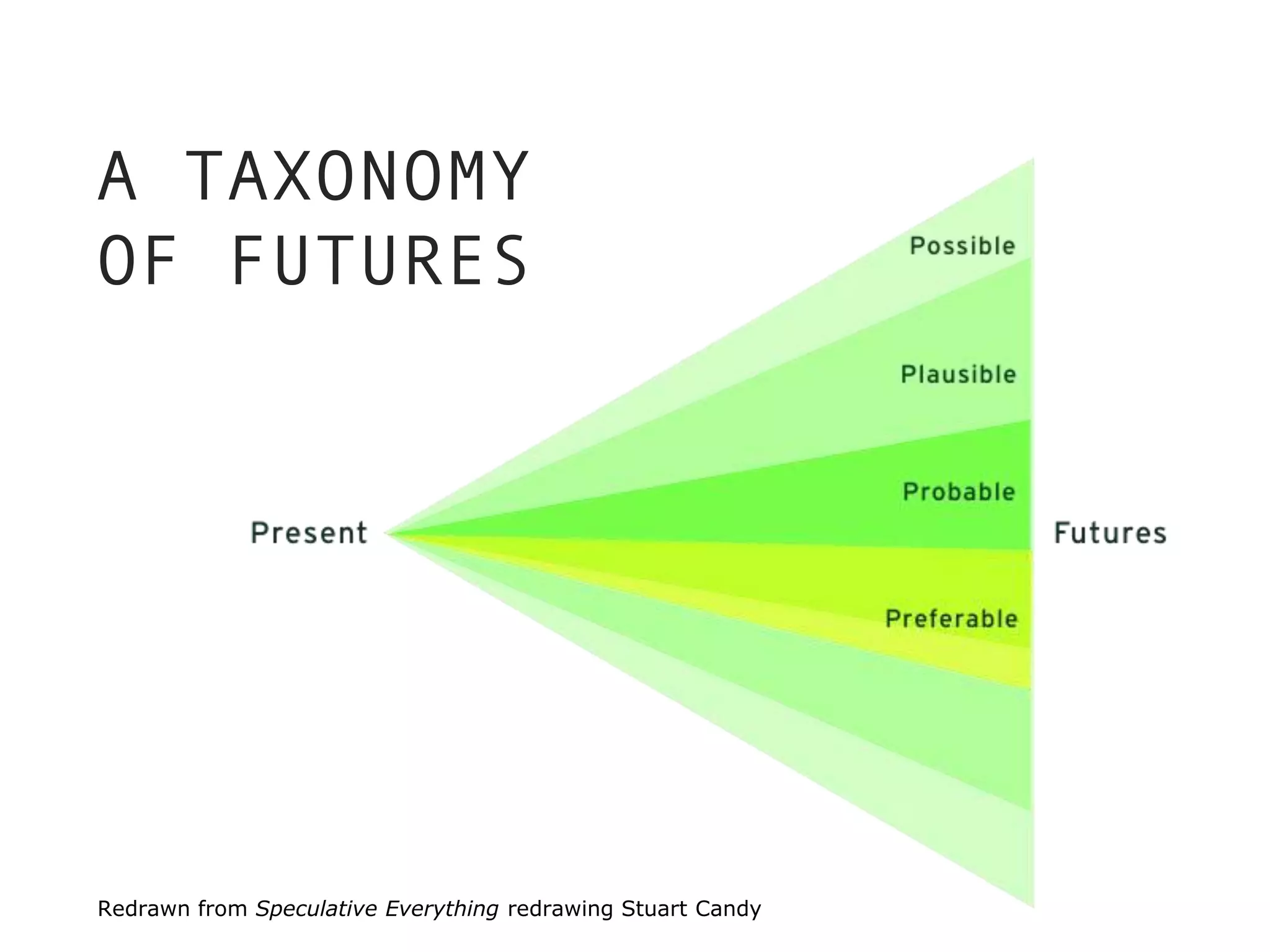 A TAXONOMY OF FUTURES

Possible

Plausible

Probable

Present

Futures

Preferable

Redrawn from Speculative Everything redrawing Stuart Candy